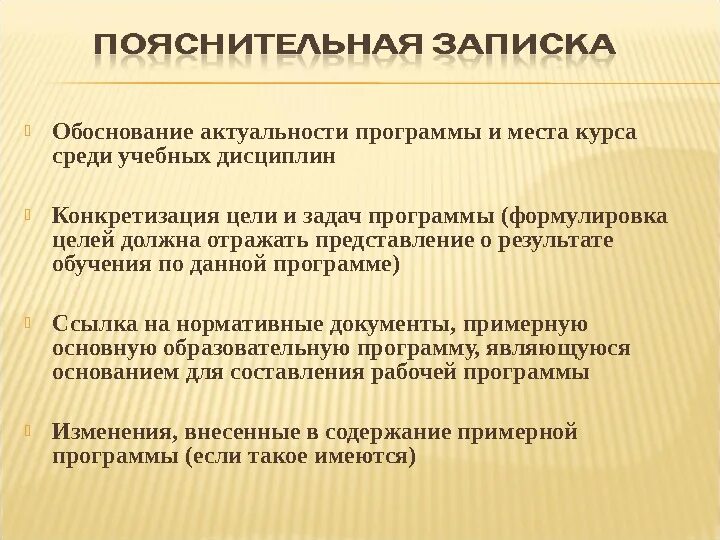 ПОЯСНИТЕЛЬНАЯ ЗАПИСКА

Обоснование актуальности программы и места курса среди учебных дисциплин

Конкретизация цели и задач программы (формулировка целей должна отражать представление о результате обучения по данной программе)

Ссылка на нормативные документы, примерную основную образовательную программу, являющуюся основанием для составления рабочей программы

Изменения, внесенные в содержание примерной программы (если такое имеются)